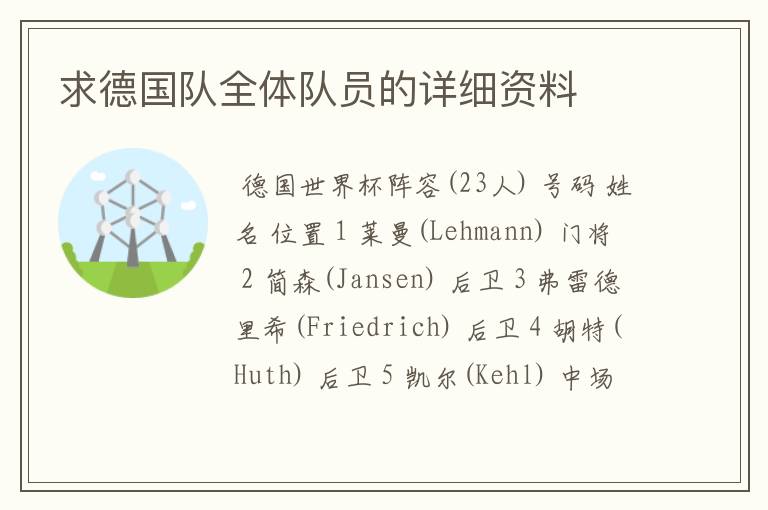 求德国队全体队员的详细资料

德国世界杯阵容(23人) 号码 姓名 位置 1 莱曼(Lehmann) 门将 2 简森(Jansen) 后卫 3 弗雷德里希(Friedrich) 后卫 4 胡特(Huth) 后卫 5 凯尔(Kehl) 中场